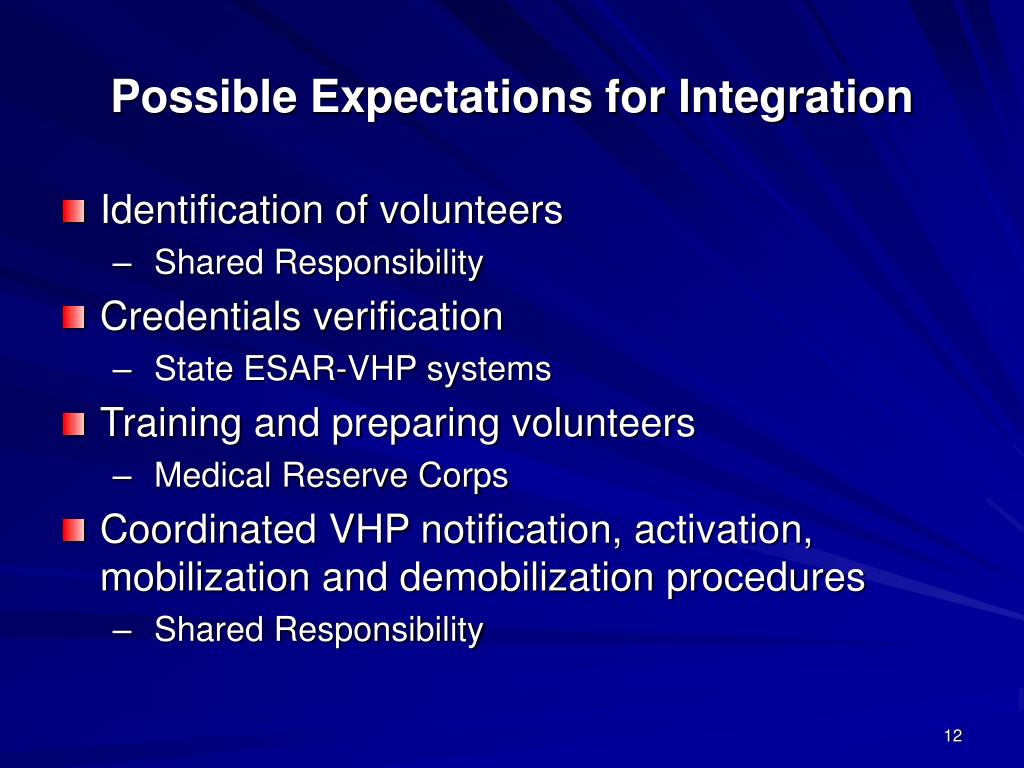 Possible Expectations for Integration

Identification of volunteers
– Shared Responsibility

Credentials verification
– State ESAR-VHP systems

Training and preparing volunteers
– Medical Reserve Corps

Coordinated VHP notification, activation, mobilization and demobilization procedures
– Shared Responsibility

12